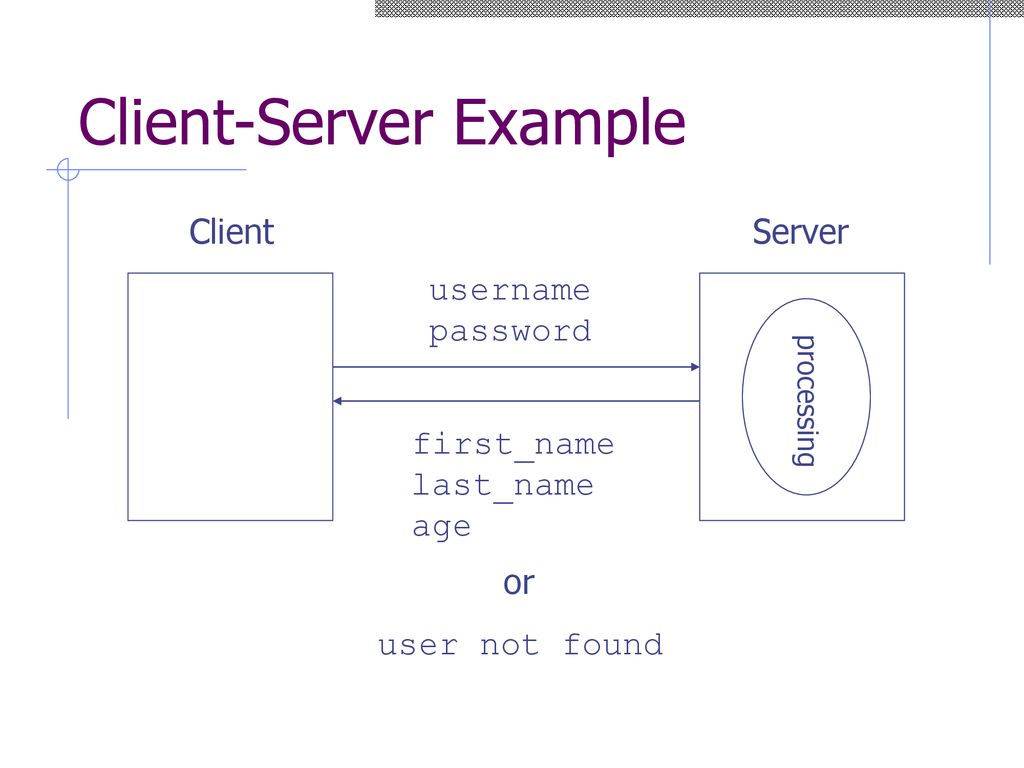 Client-Server Example

Client

Server

username
password

processing

first_name
last_name
age

or

user not found